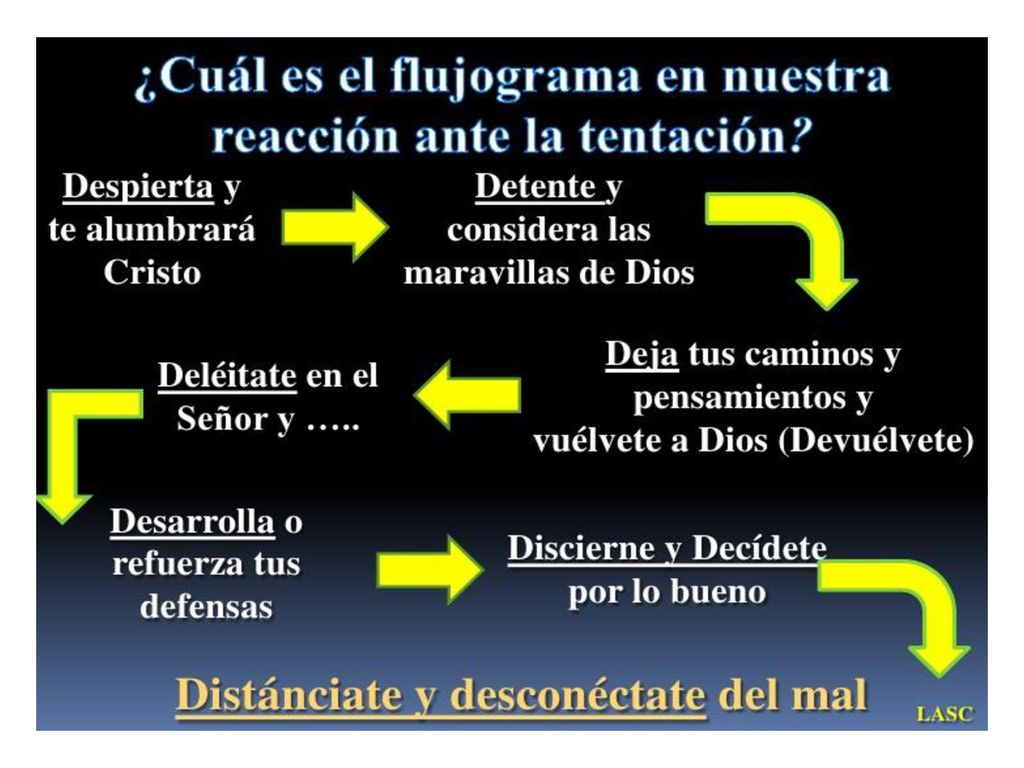 ¿Cuál es el flujograma en nuestra reacción ante la tentación?

Despierta y te alumbrará Cristo

Detente y considera las maravillas de Dios

Deja tus caminos y pensamientos y vuélvete a Dios (Devuélvete)

Deléitate en el Señor y …..

Desarrolla o refuerza tus defensas

Discierne y Decídete por lo bueno

Distánciate y desconéctate del mal

LASC